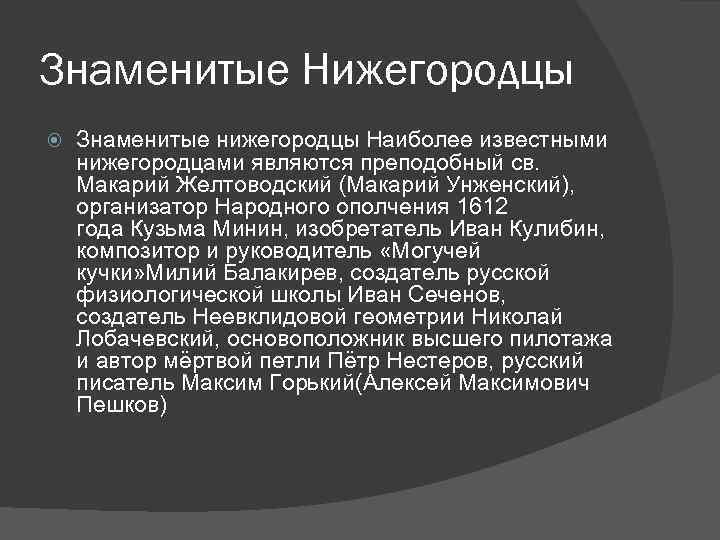 Знаменитые Нижегородцы

Знаменитые нижегородцы Наиболее известными нижегородцами являются преподобный св. Макарий Желтоводский (Макарий Унженский), организатор Народного ополчения 1612 года Кузьма Минин, изобретатель Иван Кулибин, композитор и руководитель «Могучей кучки»Милий Балакирев, создатель русской физиологической школы Иван Сеченов, создатель Неевклидовой геометрии Николай Лобачевский, основоположник высшего пилотажа и автор мёртвой петли Пётр Нестеров, русский писатель Максим Горький(Алексей Максимович Пешков)